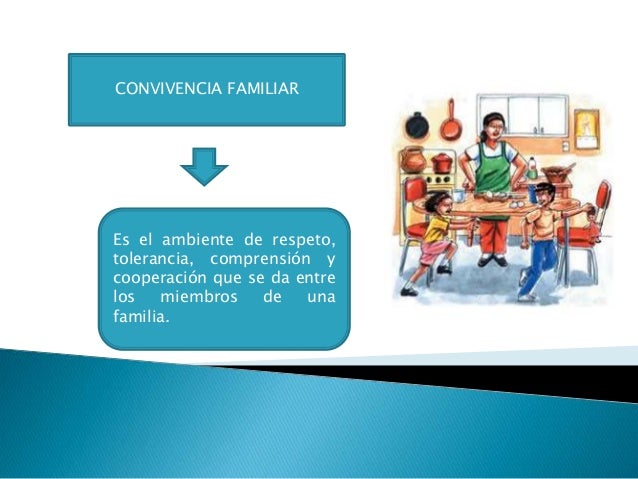 CONVIVENCIA FAMILIAR

Es el ambiente de respeto, tolerancia, comprensión y cooperación que se da entre los miembros de una familia.